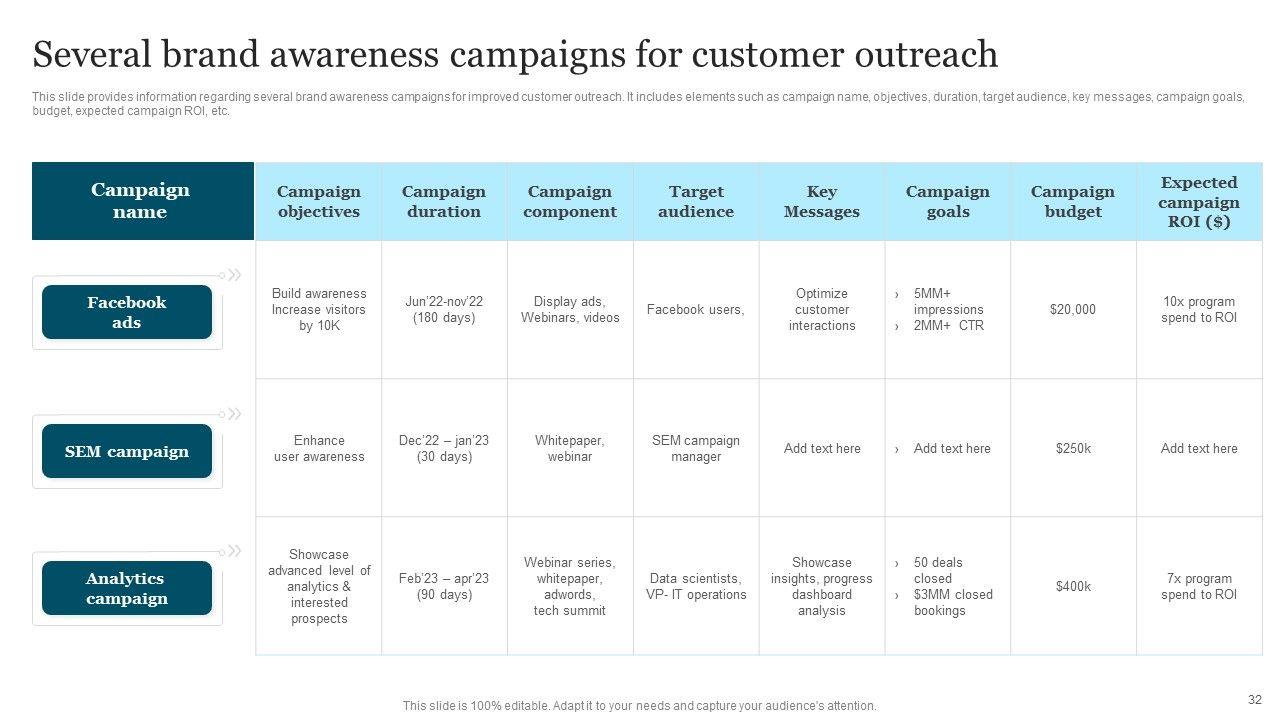 Several brand awareness campaigns for customer outreach

This slide provides information regarding several brand awareness campaigns for improved customer outreach. It includes elements such as campaign name, objectives, duration, target audience, key messages, campaign goals, budget, expected campaign ROI, etc.

| Campaign name | Campaign objectives | Campaign duration | Campaign component | Target audience | Key Messages | Campaign goals | Campaign budget | Expected campaign ROI ($) |
|---|---|---|---|---|---|---|---|---|
| Facebook ads | Build awareness Increase visitors by 10K | Jun'22-nov'22 (180 days) | Display ads, Webinars, videos | Facebook users, | Optimize customer interactions | › 5MM+ impressions › 2MM+ CTR | $20,000 | 10x program spend to ROI |
| SEM campaign | Enhance user awareness | Dec'22 – jan'23 (30 days) | Whitepaper, webinar | SEM campaign manager | Add text here | › Add text here | $250k | Add text here |
| Analytics campaign | Showcase advanced level of analytics & interested prospects | Feb'23 – apr'23 (90 days) | Webinar series, whitepaper, adwords, tech summit | Data scientists, VP- IT operations | Showcase insights, progress dashboard analysis | › 50 deals closed › $3MM closed bookings | $400k | 7x program spend to ROI |

This slide is 100% editable. Adapt it to your needs and capture your audience's attention.

32